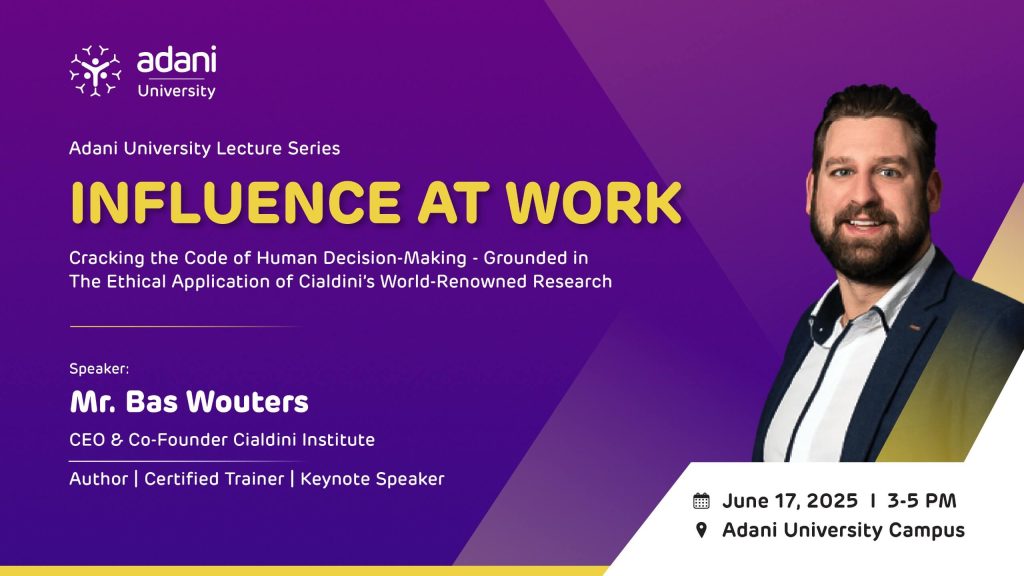 adani
University

Adani University Lecture Series

INFLUENCE AT WORK

Cracking the Code of Human Decision-Making - Grounded in The Ethical Application of Cialdini's World-Renowned Research

Speaker:

Mr. Bas Wouters

CEO & Co-Founder Cialdini Institute

Author | Certified Trainer | Keynote Speaker

June 17, 2025 I 3-5 PM

Adani University Campus